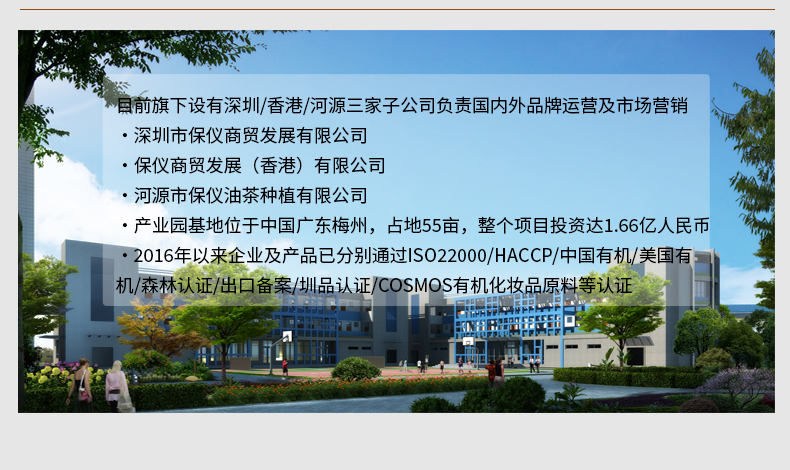 目前旗下设有深圳/香港/河源三家子公司负责国内外品牌运营及市场营销

・深圳市保仪商贸发展有限公司

・保仪商贸发展（香港）有限公司

・河源市保仪油茶种植有限公司

・产业园基地位于中国广东梅州，占地55亩，整个项目投资达1.66亿人民币

・2016年以来企业及产品已分别通过ISO22000/HACCP/中国有机/美国有机/森林认证/出口备案/圳品认证/COSMOS有机化妆品原料等认证